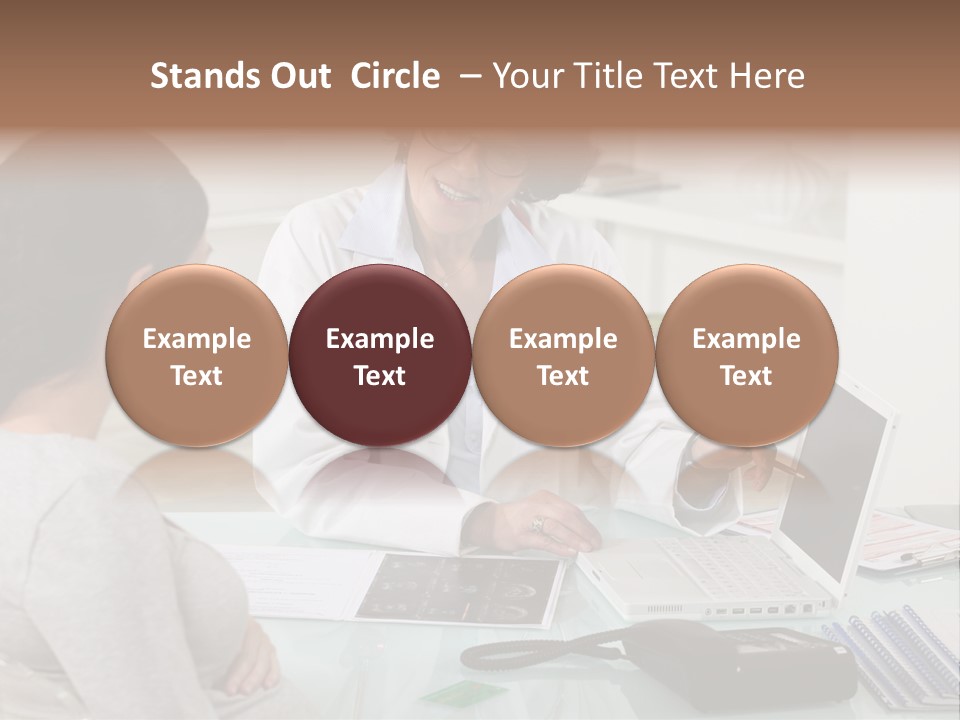 Stands Out Circle – Your Title Text Here

Example Text

Example Text

Example Text

Example Text